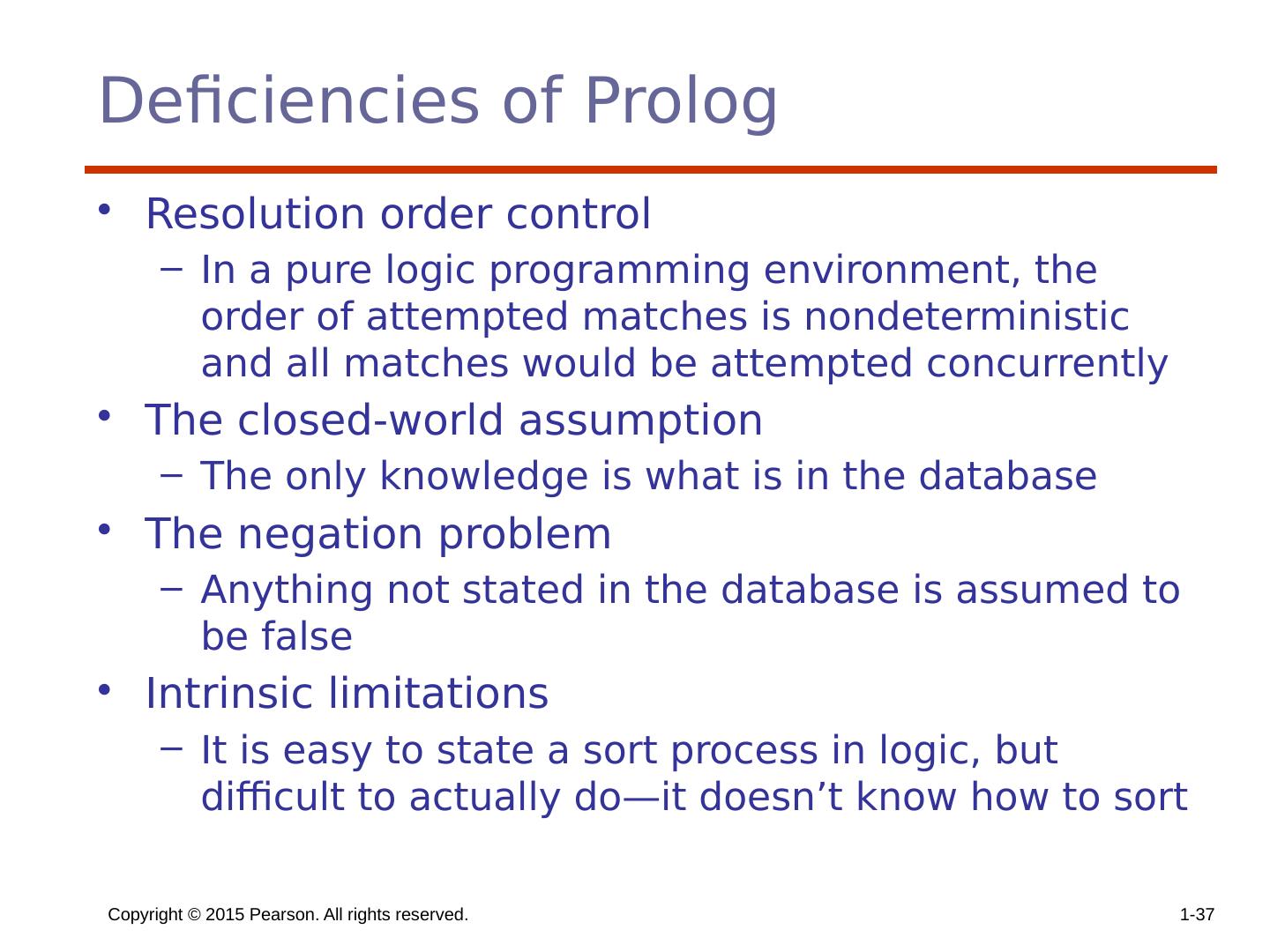 Deficiencies of Prolog

• Resolution order control
 – In a pure logic programming environment, the order of attempted matches is nondeterministic and all matches would be attempted concurrently
• The closed-world assumption
 – The only knowledge is what is in the database
• The negation problem
 – Anything not stated in the database is assumed to be false
• Intrinsic limitations
 – It is easy to state a sort process in logic, but difficult to actually do—it doesn’t know how to sort

Copyright © 2015 Pearson. All rights reserved.

1-37